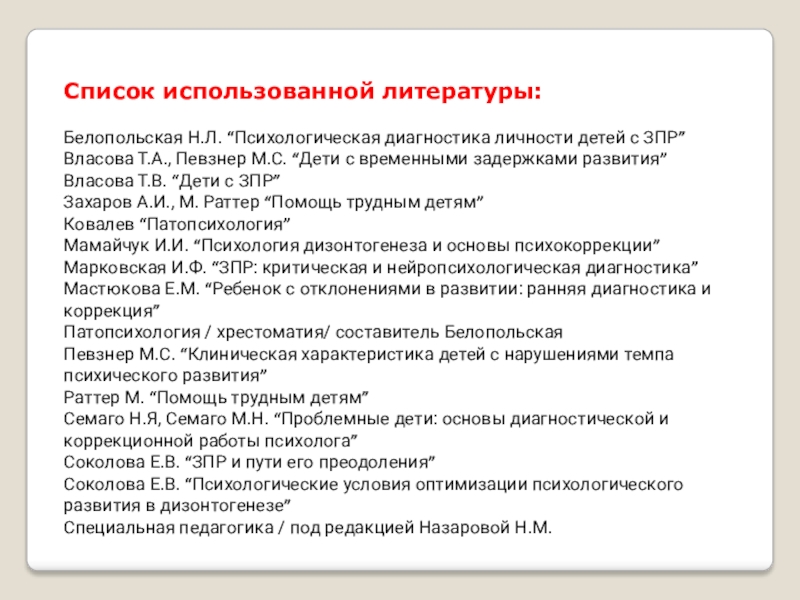 Список использованной литературы:

Белопольская Н.Л. “Психологическая диагностика личности детей с ЗПР”
Власова Т.А., Певзнер М.С. “Дети с временными задержками развития”
Власова Т.В. “Дети с ЗПР”
Захаров А.И., М. Раттер “Помощь трудным детям”
Ковалев “Патопсихология”
Мамайчук И.И. “Психология дизонтогенеза и основы психокоррекции”
Марковская И.Ф. “ЗПР: критическая и нейропсихологическая диагностика”
Мастюкова Е.М. “Ребенок с отклонениями в развитии: ранняя диагностика и коррекция”
Патопсихология / хрестоматия/ составитель Белопольская
Певзнер М.С. “Клиническая характеристика детей с нарушениями темпа психического развития”
Раттер М. “Помощь трудным детям”
Семаго Н.Я, Семаго М.Н. “Проблемные дети: основы диагностической и коррекционной работы психолога”
Соколова Е.В. “ЗПР и пути его преодоления”
Соколова Е.В. “Психологические условия оптимизации психологического развития в дизонтогенезе”
Специальная педагогика / под редакцией Назаровой Н.М.